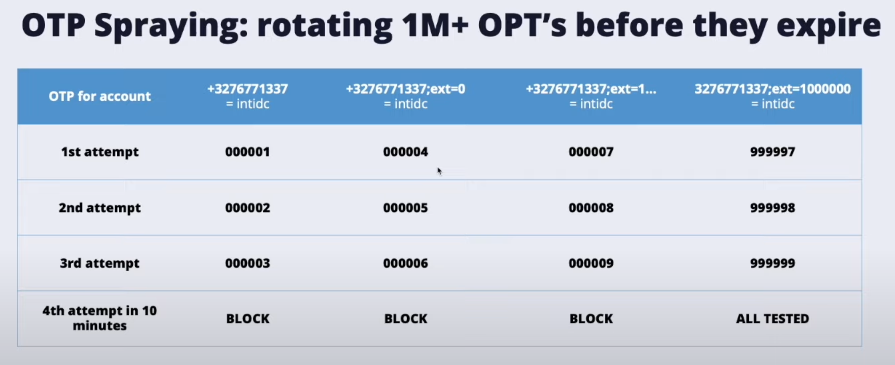 OTP Spraying: rotating 1M+ OPT's before they expire

| OTP for account | +3276771337 = intidc | +3276771337;ext=0 = intidc | +3276771337;ext=1... = intidc | 3276771337;ext=1000000 = intidc |
|---|---|---|---|---|
| 1st attempt | 000001 | 000004 | 000007 | 999997 |
| 2nd attempt | 000002 | 000005 | 000008 | 999998 |
| 3rd attempt | 000003 | 000006 | 000009 | 999999 |
| 4th attempt in 10 minutes | BLOCK | BLOCK | BLOCK | ALL TESTED |